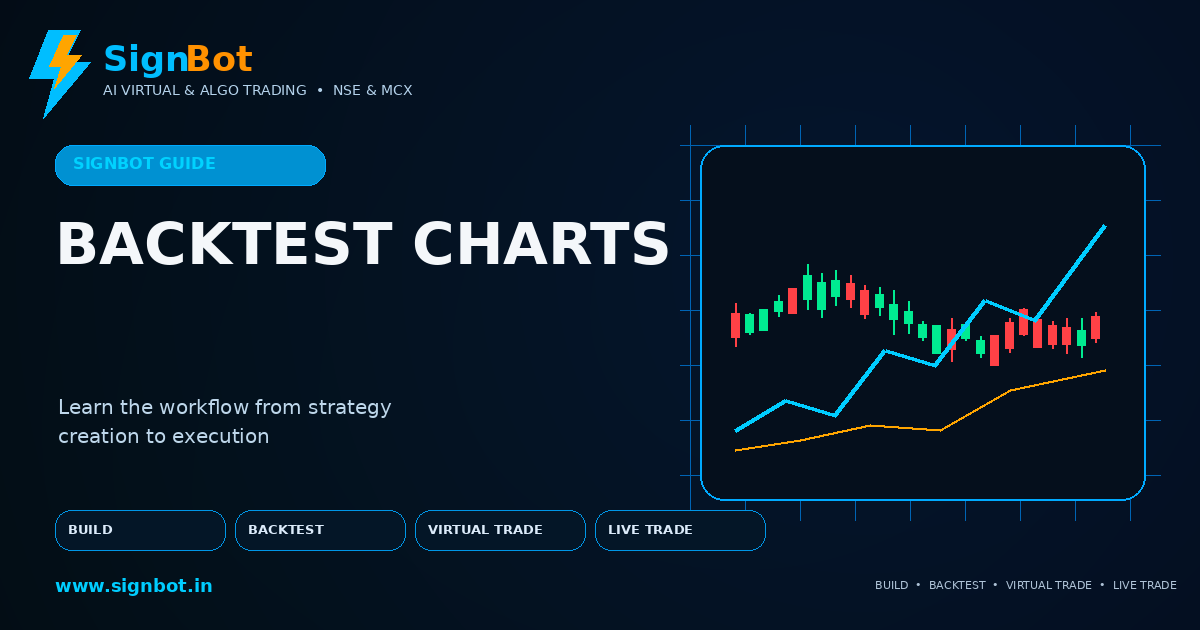 SignBot
AI VIRTUAL & ALGO TRADING • NSE & MCX

SIGNBOT GUIDE

BACKTEST CHARTS

Learn the workflow from strategy creation to execution

BUILD
BACKTEST
VIRTUAL TRADE
LIVE TRADE

www.signbot.in

BUILD • BACKTEST • VIRTUAL TRADE • LIVE TRADE